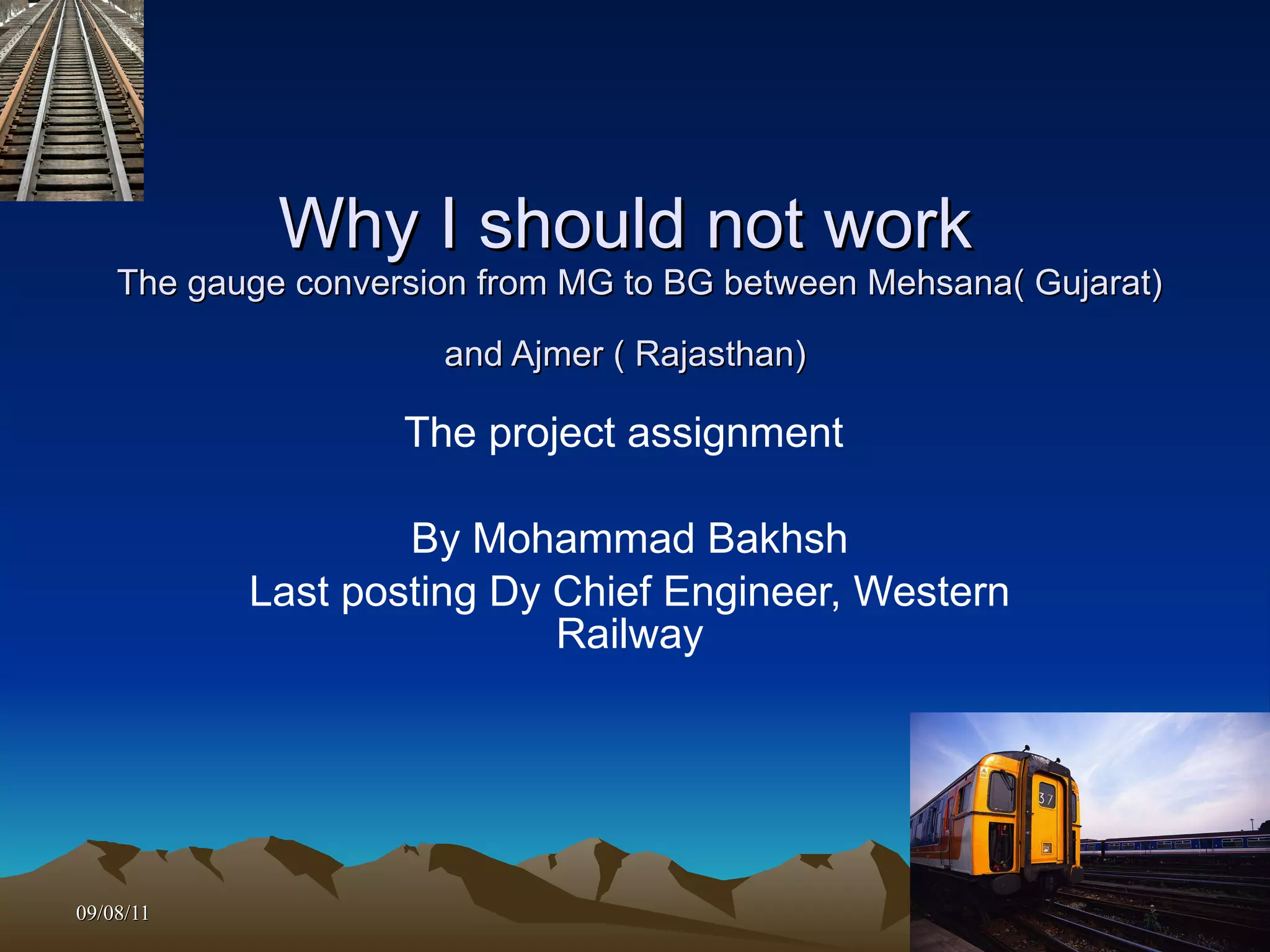 Why I should not work
The gauge conversion from MG to BG between Mehsana( Gujarat)

and Ajmer ( Rajasthan)

The project assignment

By Mohammad Bakhsh
Last posting Dy Chief Engineer, Western Railway

37

09/08/11